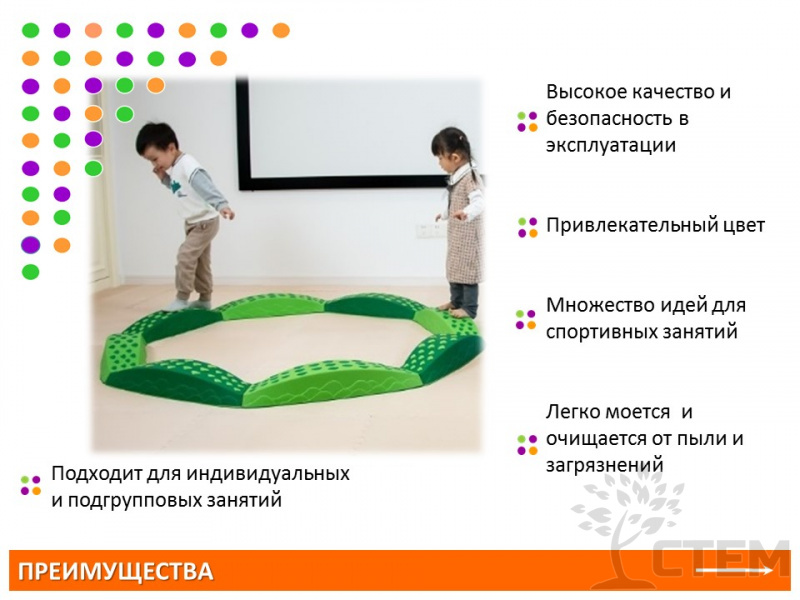 Высокое качество и безопасность в эксплуатации

Привлекательный цвет

Множество идей для спортивных занятий

Легко моется и очищается от пыли и загрязнений

Подходит для индивидуальных и подгрупповых занятий

ПРЕИМУЩЕСТВА

СТЕМ